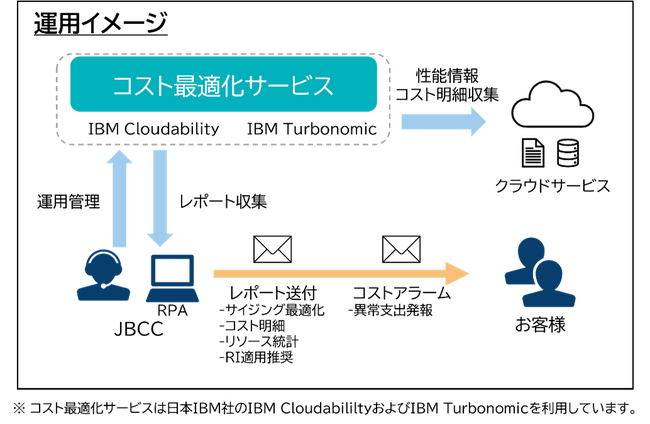 運用イメージ

コスト最適化サービス

IBM Cloudability　IBM Turbonomic

性能情報
コスト明細収集

クラウドサービス

運用管理

レポート収集

RPA

JBCC

レポート送付
-サイジング最適化
-コスト明細
-リソース統計
-RI適用推奨

コストアラーム
-異常支出発報

お客様

※ コスト最適化サービスは日本IBM社のIBM CloudabililtyおよびIBM Turbonomicを利用しています。